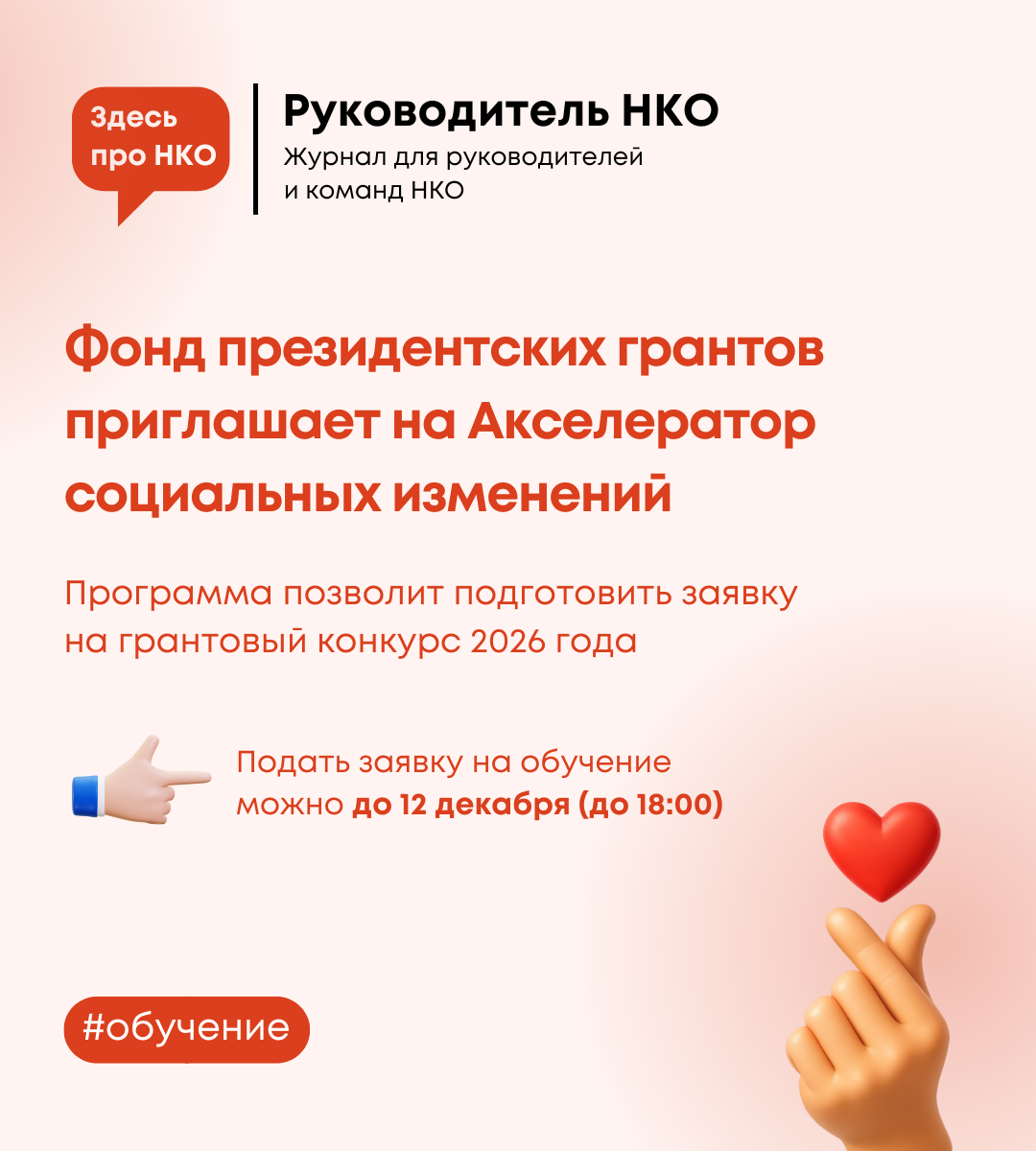 Здесь про НКО

Руководитель НКО
Журнал для руководителей и команд НКО

Фонд президентских грантов приглашает на Акселератор социальных изменений

Программа позволит подготовить заявку на грантовый конкурс 2026 года

Подать заявку на обучение можно до 12 декабря (до 18:00)

#обучение